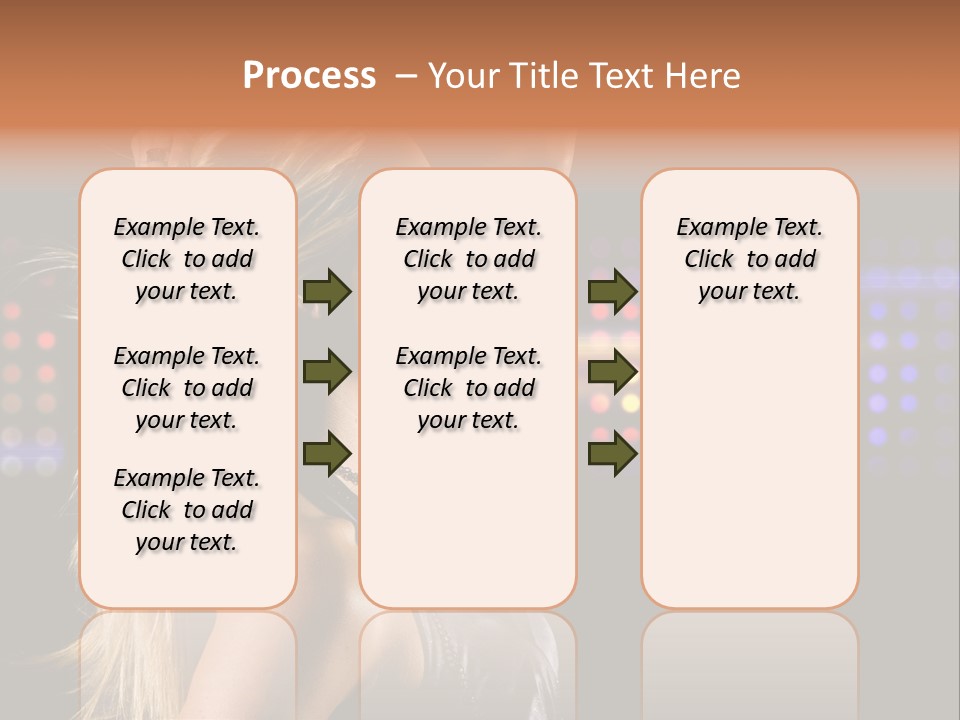 Process – Your Title Text Here

Example Text. Click to add your text.

Example Text. Click to add your text.

Example Text. Click to add your text.

Example Text. Click to add your text.

Example Text. Click to add your text.

Example Text. Click to add your text.